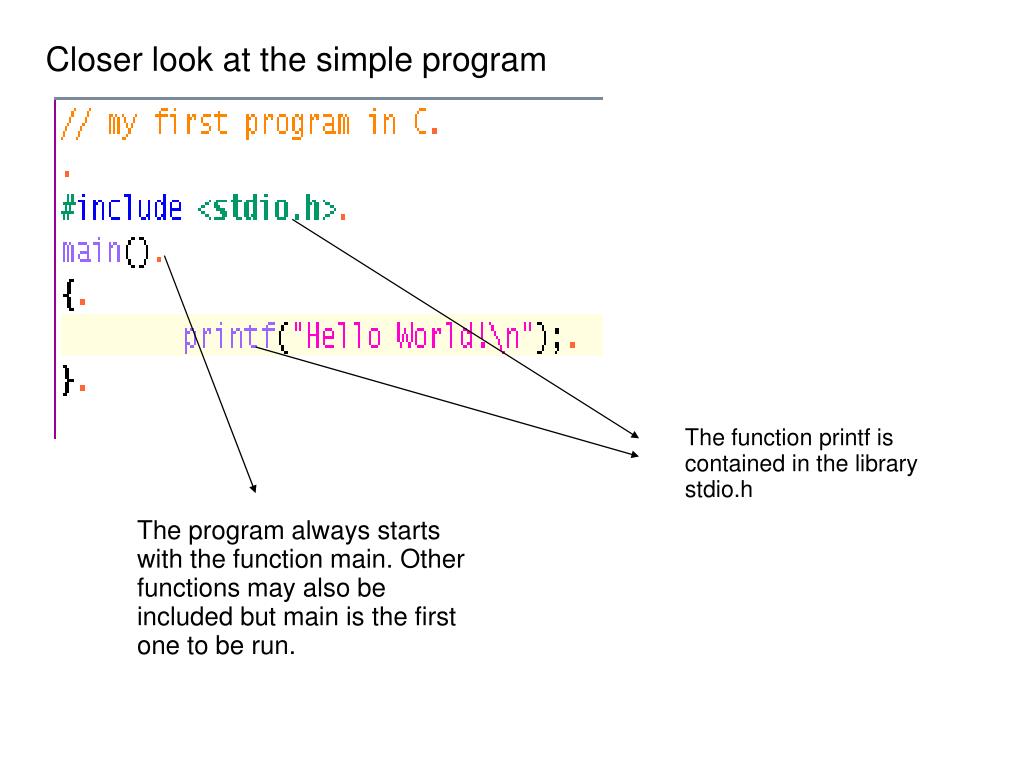 Closer look at the simple program

// my first program in C.
.
#include <stdio.h>.
main().
{.
printf("Hello World!\n");.
}.

The function printf is contained in the library stdio.h

The program always starts with the function main. Other functions may also be included but main is the first one to be run.